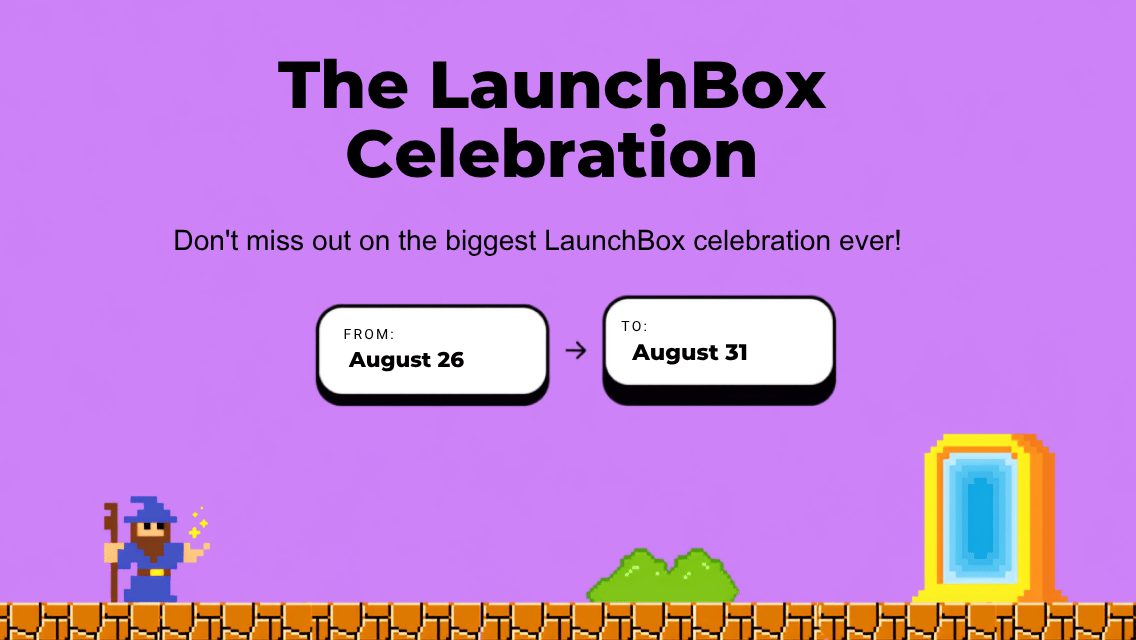 The LaunchBox Celebration

Don't miss out on the biggest LaunchBox celebration ever!

FROM:
August 26

→

TO:
August 31